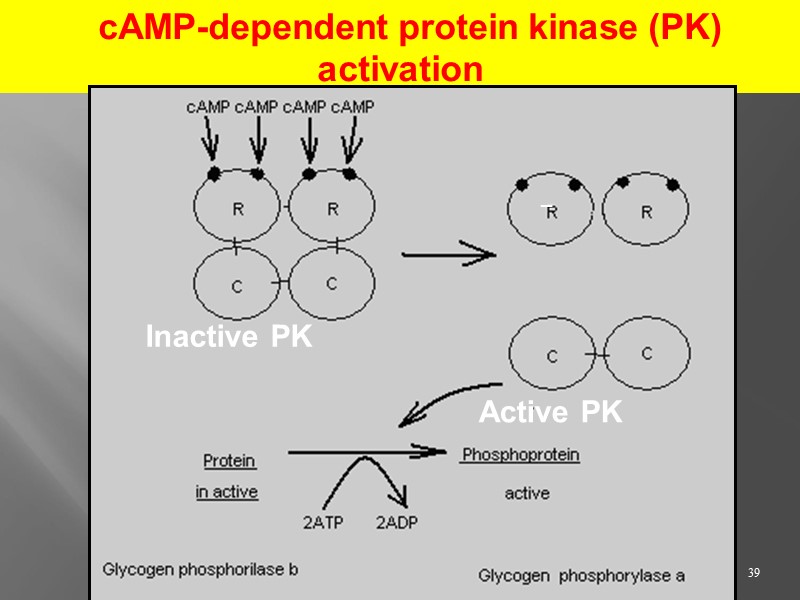 cAMP-dependent protein kinase (PK) activation

cAMP cAMP cAMP cAMP

R R

C C

R R

C C

Inactive PK

Active PK

Protein in active

Phosphoprotein active

2ATP 2ADP

Glycogen phosphorilase b

Glycogen phosphorylase a

39